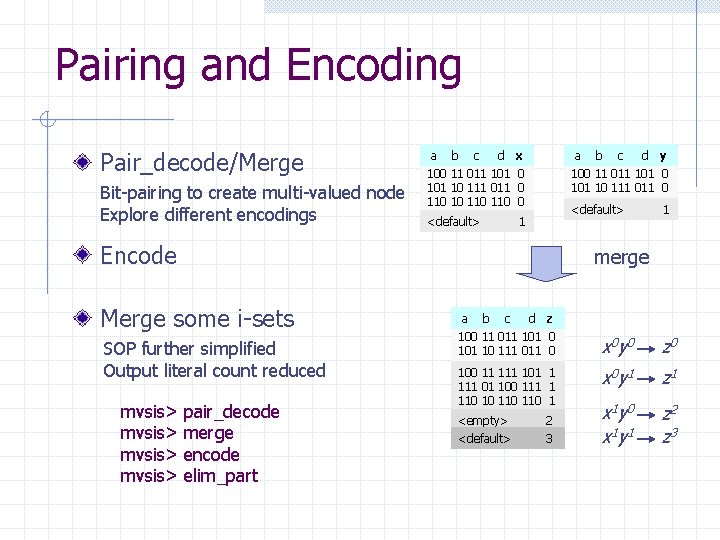 Pairing and Encoding

Pair_decode/Merge

Bit-pairing to create multi-valued node
Explore different encodings

Encode

Merge some i-sets

SOP further simplified
Output literal count reduced

mvsis> pair_decode
mvsis> merge
mvsis> encode
mvsis> elim_part

| a | b | c | d | x |
|---|---|---|---|---|
| 100 | 11 | 011 | 101 | 0 |
| 101 | 10 | 111 | 011 | 0 |
| 110 | 10 | 110 | 110 | 0 |
| <default> | | | | 1 |

| a | b | c | d | y |
|---|---|---|---|---|
| 100 | 11 | 011 | 101 | 0 |
| 101 | 10 | 111 | 011 | 0 |
| <default> | | | | 1 |

merge

| a | b | c | d | z |
|---|---|---|---|---|
| 100 | 11 | 011 | 101 | 0 |
| 101 | 10 | 111 | 011 | 0 |
| 100 | 11 | 111 | 101 | 1 |
| 111 | 01 | 100 | 111 | 1 |
| 110 | 10 | 110 | 110 | 1 |
| <empty> | | | | 2 |
| <default> | | | | 3 |

$x^0y^0 \rightarrow z^0$
$x^0y^1 \rightarrow z^1$
$x^1y^0 \rightarrow z^2$
$x^1y^1 \rightarrow z^3$